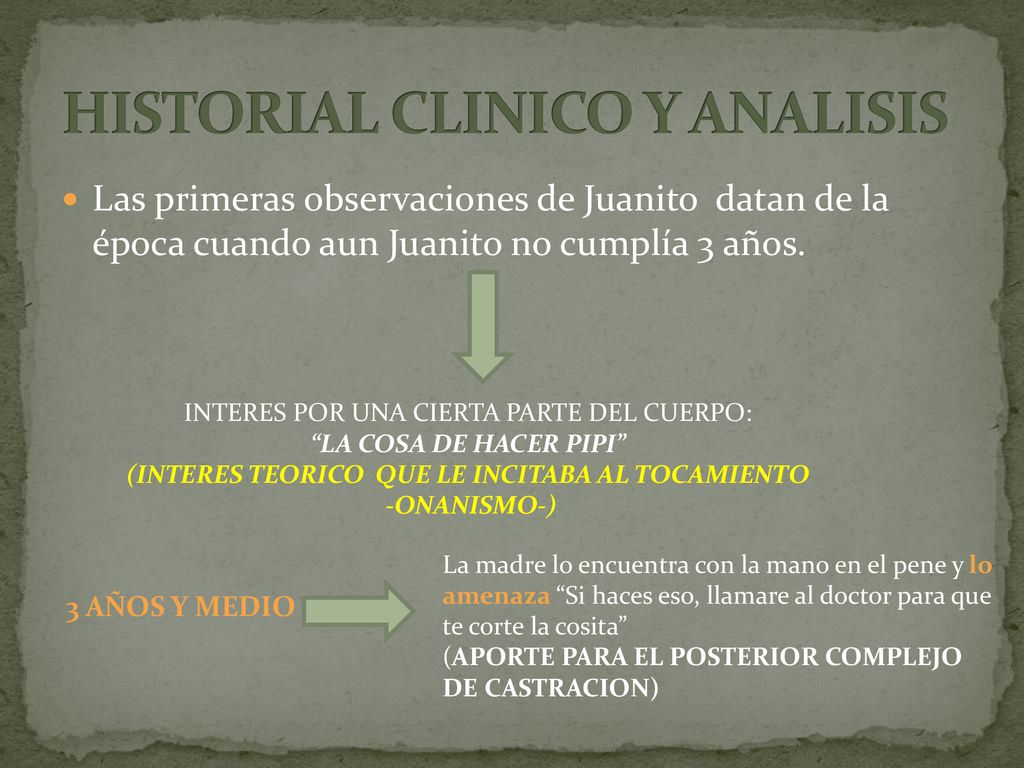 HISTORIAL CLINICO Y ANALISIS

Las primeras observaciones de Juanito datan de la época cuando aun Juanito no cumplía 3 años.

INTERES POR UNA CIERTA PARTE DEL CUERPO:
“LA COSA DE HACER PIPI”
(INTERES TEORICO QUE LE INCITABA AL TOCAMIENTO -ONANISMO-)

3 AÑOS Y MEDIO

La madre lo encuentra con la mano en el pene y lo amenaza “Si haces eso, llamare al doctor para que te corte la cosita”
(APORTE PARA EL POSTERIOR COMPLEJO DE CASTRACION)